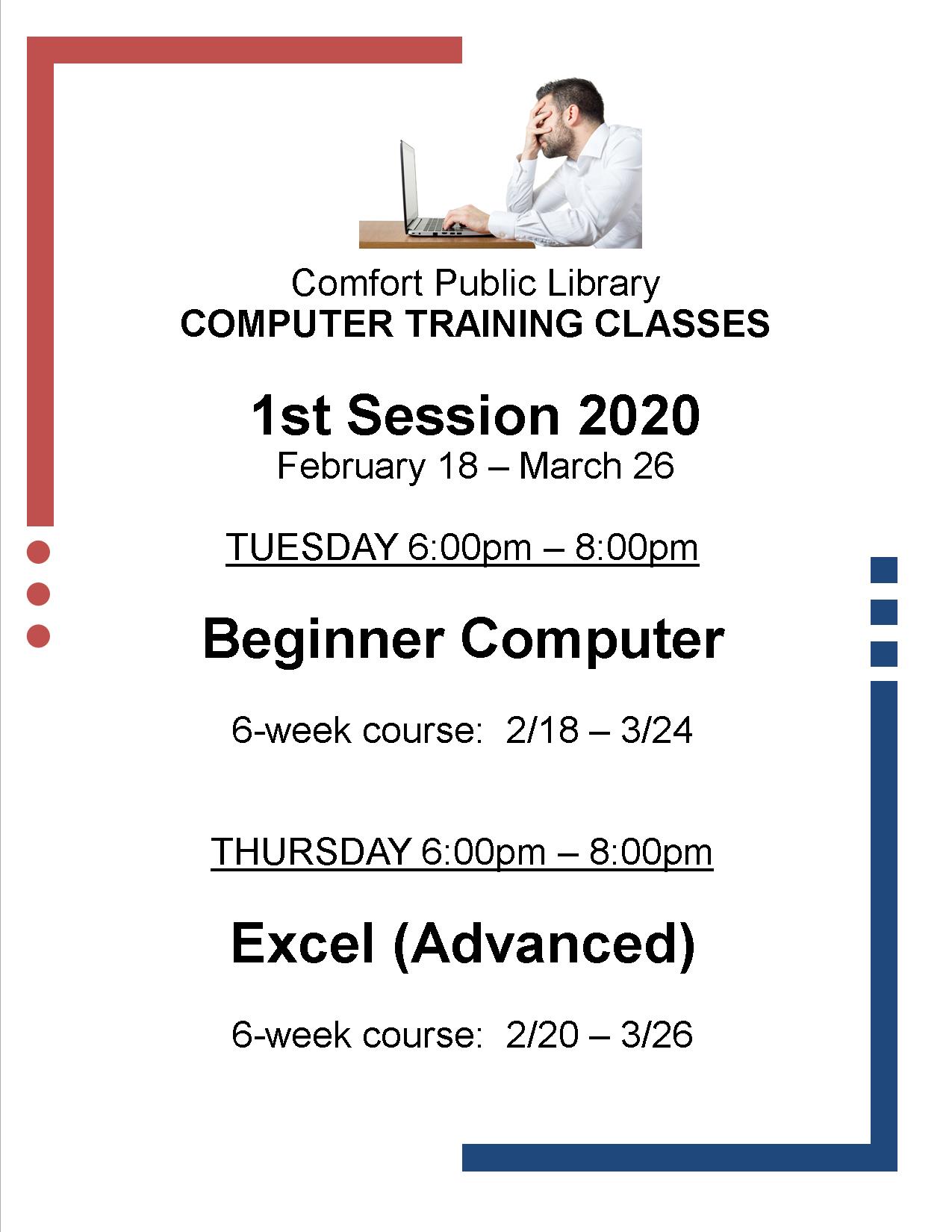 Comfort Public Library
COMPUTER TRAINING CLASSES

1st Session 2020
February 18 – March 26

TUESDAY 6:00pm – 8:00pm

Beginner Computer

6-week course: 2/18 – 3/24

THURSDAY 6:00pm – 8:00pm

Excel (Advanced)

6-week course: 2/20 – 3/26